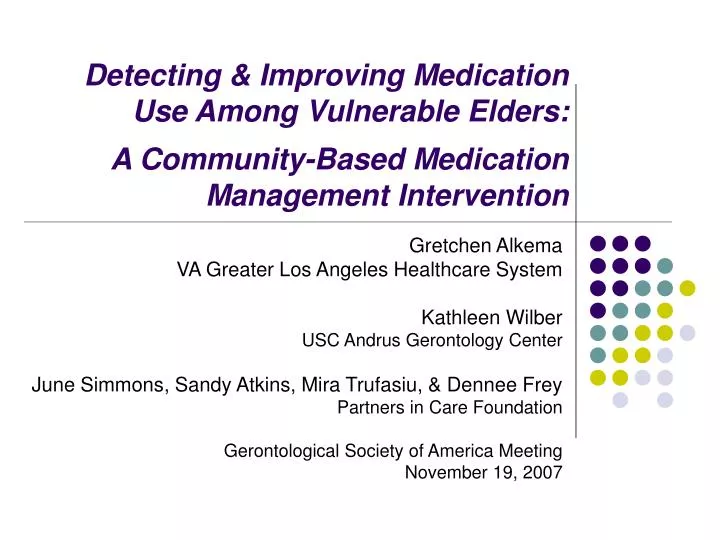 Detecting & Improving Medication Use Among Vulnerable Elders:

A Community-Based Medication Management Intervention

Gretchen Alkema
VA Greater Los Angeles Healthcare System

Kathleen Wilber
USC Andrus Gerontology Center

June Simmons, Sandy Atkins, Mira Trufasiu, & Dennee Frey
Partners in Care Foundation

Gerontological Society of America Meeting
November 19, 2007